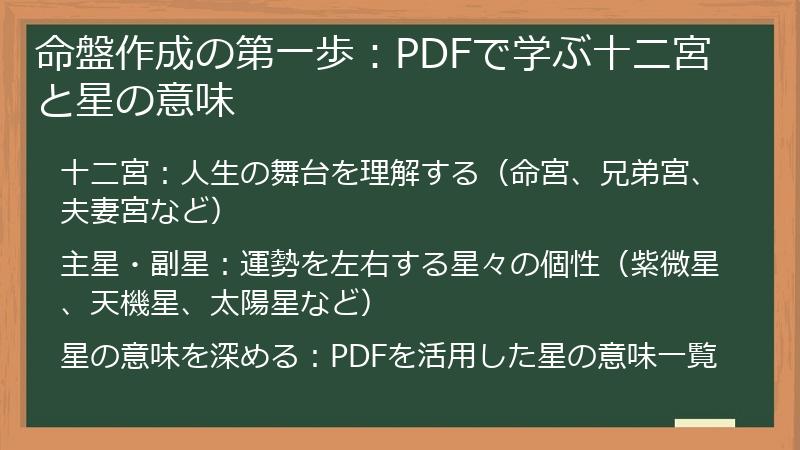 命盤作成の第一歩：PDFで学ぶ十二宮と星の意味

十二宮：人生の舞台を理解する（命宮、兄弟宮、夫妻宮など）

主星・副星：運勢を左右する星々の個性（紫微星、天機星、太陽星など）

星の意味を深める：PDFを活用した星の意味一覧